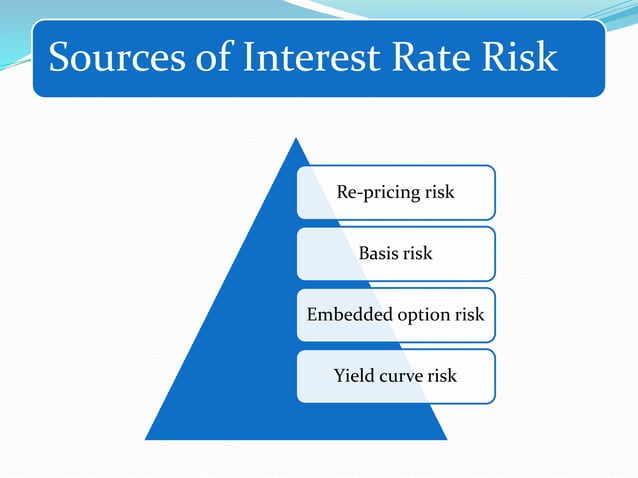 Sources of Interest Rate Risk

Re-pricing risk

Basis risk

Embedded option risk

Yield curve risk